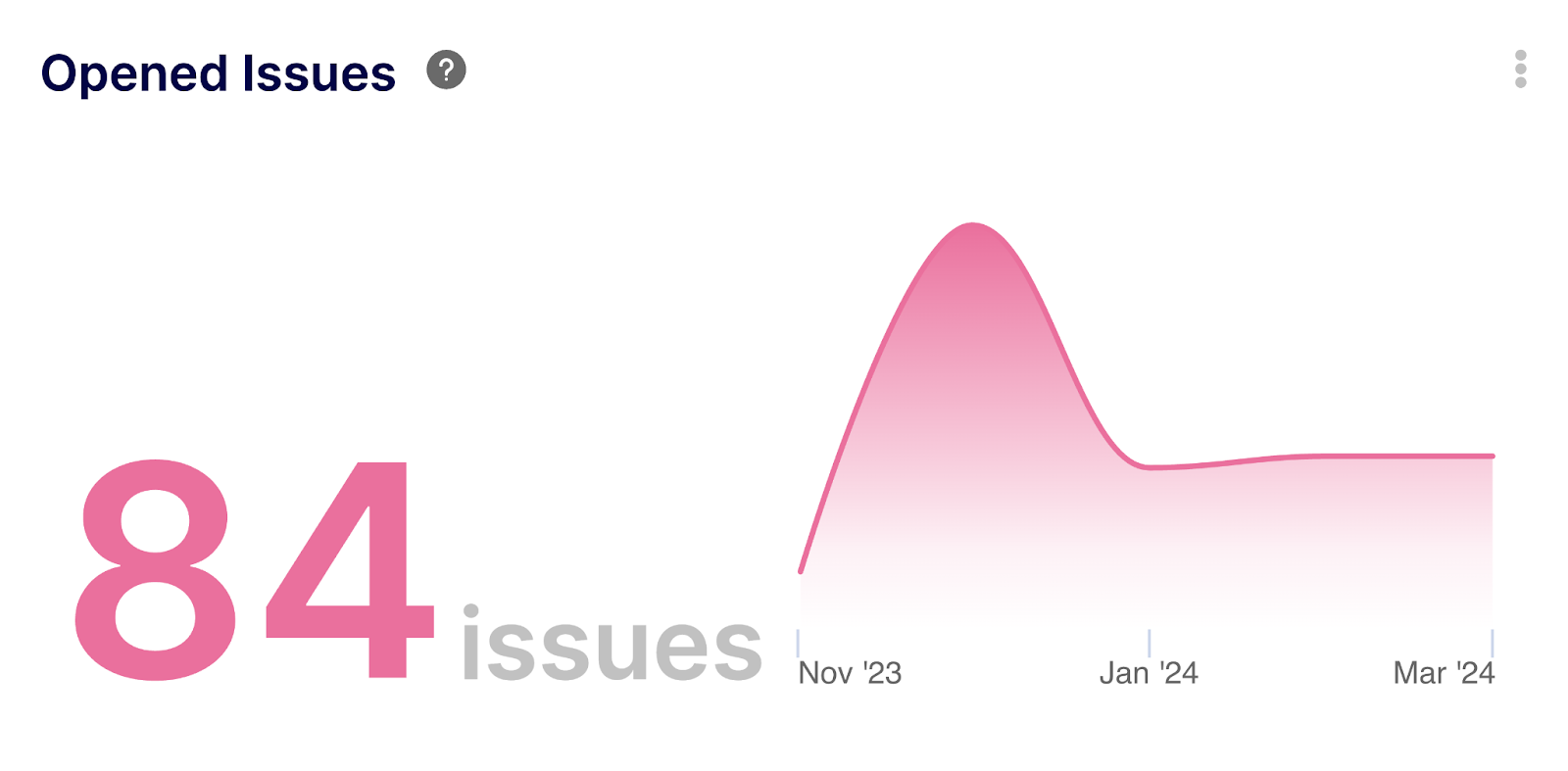 Opened Issues ?

84 issues

Nov '23 Jan '24 Mar '24